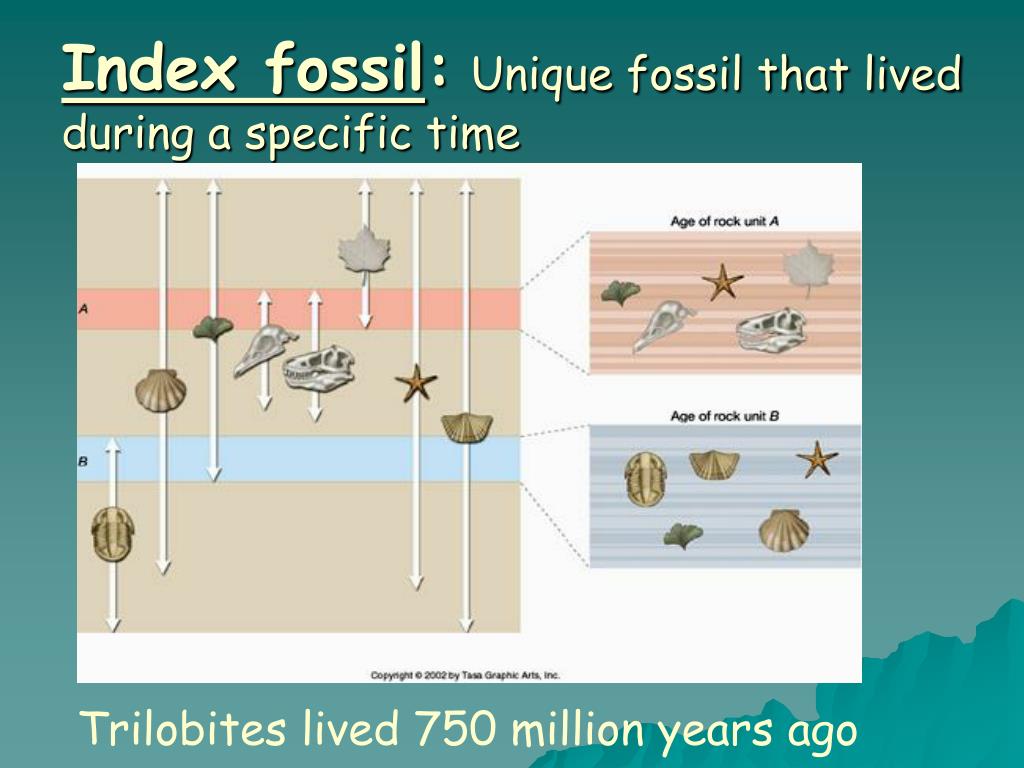 Index fossil: Unique fossil that lived during a specific time

A

B

Age of rock unit A

Age of rock unit B

Copyright © 2002 by Tasa Graphic Arts, Inc.

Trilobites lived 750 million years ago